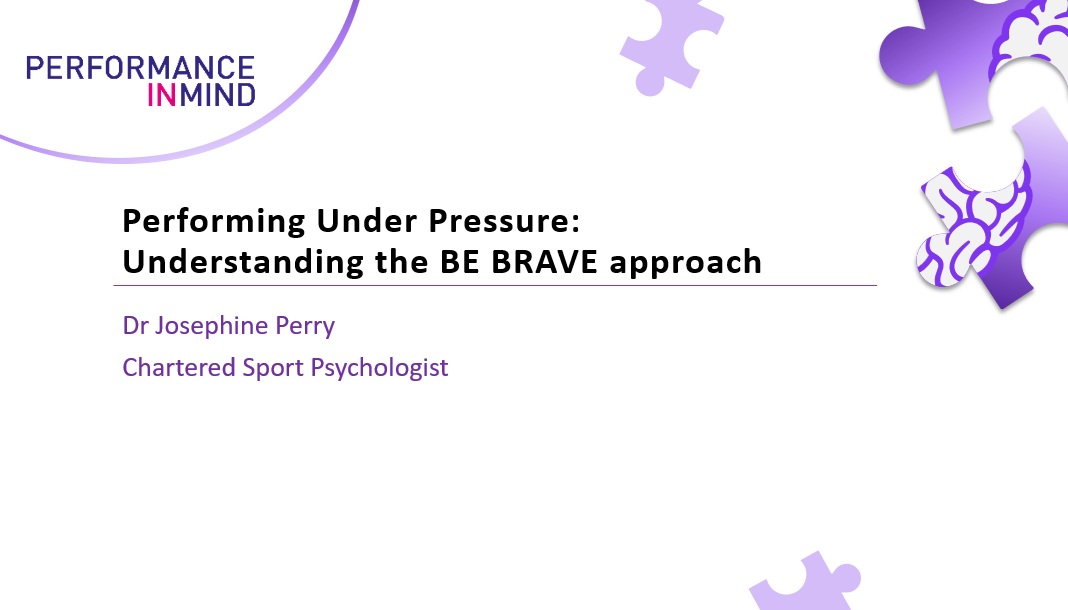 PERFORMANCE
INMIND

Performing Under Pressure:
Understanding the BE BRAVE approach

Dr Josephine Perry

Chartered Sport Psychologist